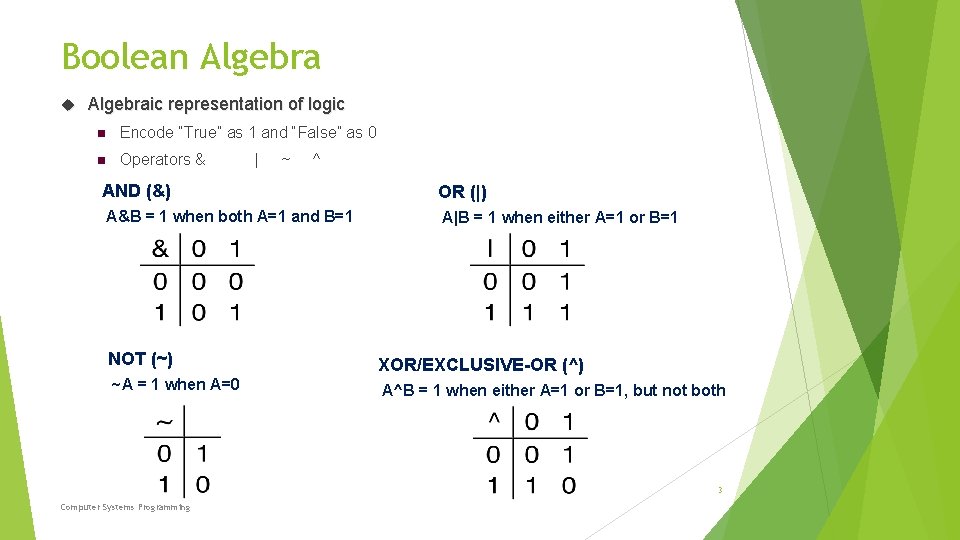 Boolean Algebra

Algebraic representation of logic

Encode "True" as 1 and "False" as 0

Operators & | ~ ^

AND (&)

A&B = 1 when both A=1 and B=1

| & | 0 | 1 |
|---|---|---|
| 0 | 0 | 0 |
| 1 | 0 | 1 |

OR (|)

A|B = 1 when either A=1 or B=1

| \| | 0 | 1 |
|---|---|---|
| 0 | 0 | 1 |
| 1 | 1 | 1 |

NOT (~)

~A = 1 when A=0

| ~ | |
|---|---|
| 0 | 1 |
| 1 | 0 |

XOR/EXCLUSIVE-OR (^)

A^B = 1 when either A=1 or B=1, but not both

| ^ | 0 | 1 |
|---|---|---|
| 0 | 0 | 1 |
| 1 | 1 | 0 |

Computer Systems Programming

3